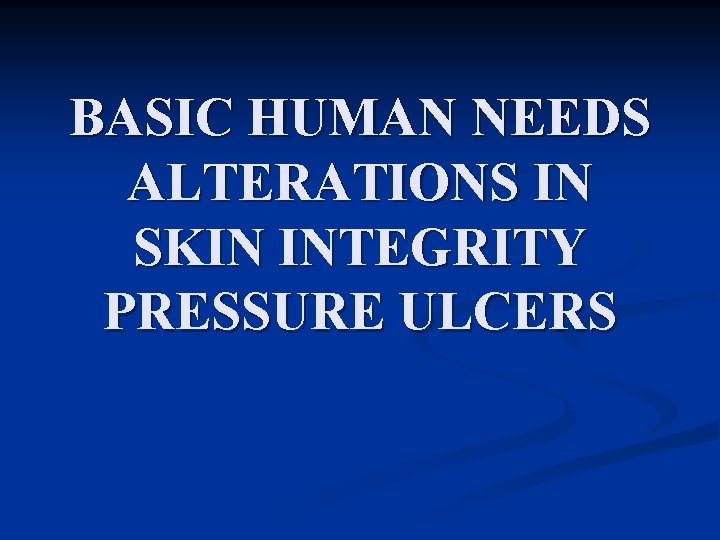 BASIC HUMAN NEEDS
ALTERATIONS IN
SKIN INTEGRITY
PRESSURE ULCERS